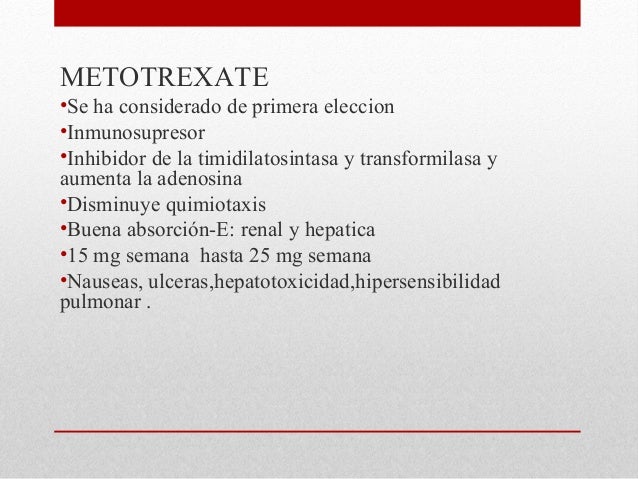 METOTREXATE

•Se ha considerado de primera eleccion

•Inmunosupresor

•Inhibidor de la timidilatosintasa y transformilasa y aumenta la adenosina

•Disminuye quimiotaxis

•Buena absorción-E: renal y hepatica

•15 mg semana hasta 25 mg semana

•Nauseas, ulceras,hepatotoxicidad,hipersensibilidad pulmonar .